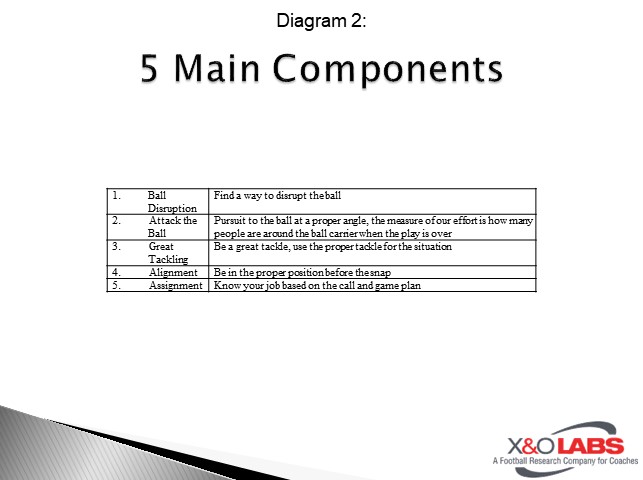 Diagram 2:

5 Main Components

| 1. Ball Disruption | Find a way to disrupt the ball |
|---|---|
| 2. Attack the Ball | Pursuit to the ball at a proper angle, the measure of our effort is how many people are around the ball carrier when the play is over |
| 3. Great Tackling | Be a great tackle, use the proper tackle for the situation |
| 4. Alignment | Be in the proper position before the snap |
| 5. Assignment | Know your job based on the call and game plan |

X&O LABS
A Football Research Company for Coaches